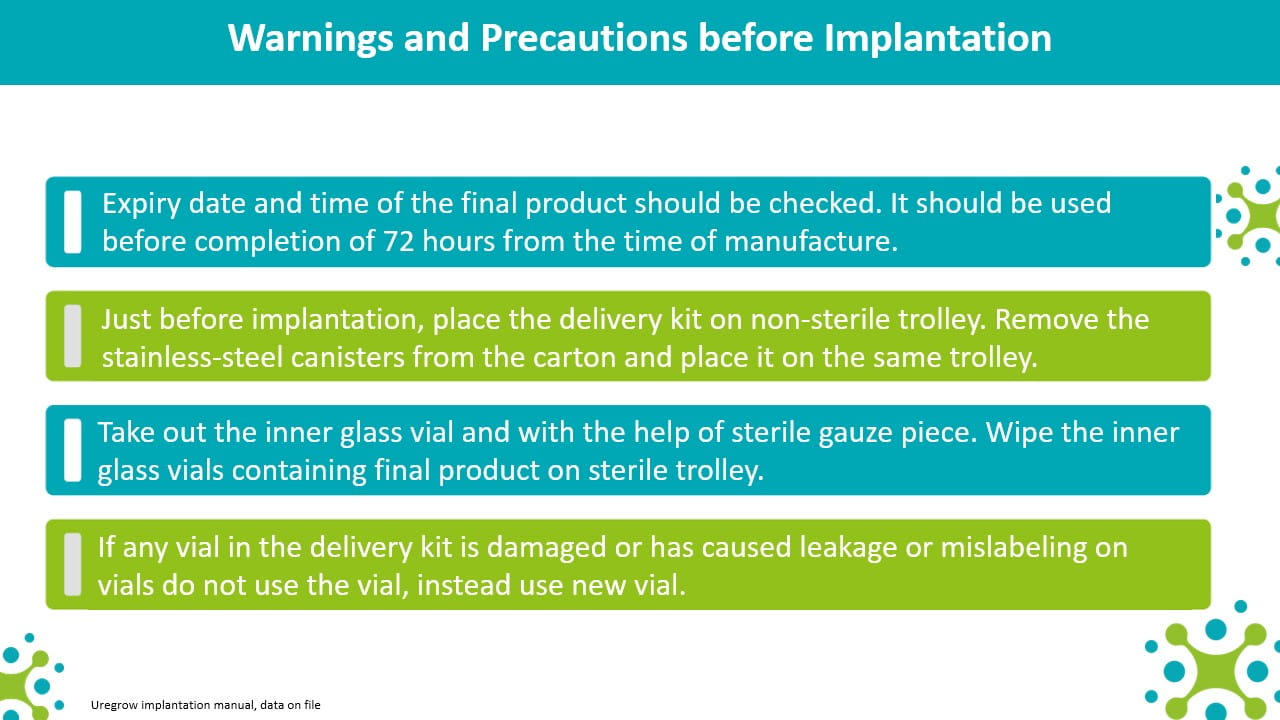 Warnings and Precautions before Implantation

Expiry date and time of the final product should be checked. It should be used before completion of 72 hours from the time of manufacture.

Just before implantation, place the delivery kit on non-sterile trolley. Remove the stainless-steel canisters from the carton and place it on the same trolley.

Take out the inner glass vial and with the help of sterile gauze piece. Wipe the inner glass vials containing final product on sterile trolley.

If any vial in the delivery kit is damaged or has caused leakage or mislabeling on vials do not use the vial, instead use new vial.

Uregrow implantation manual, data on file